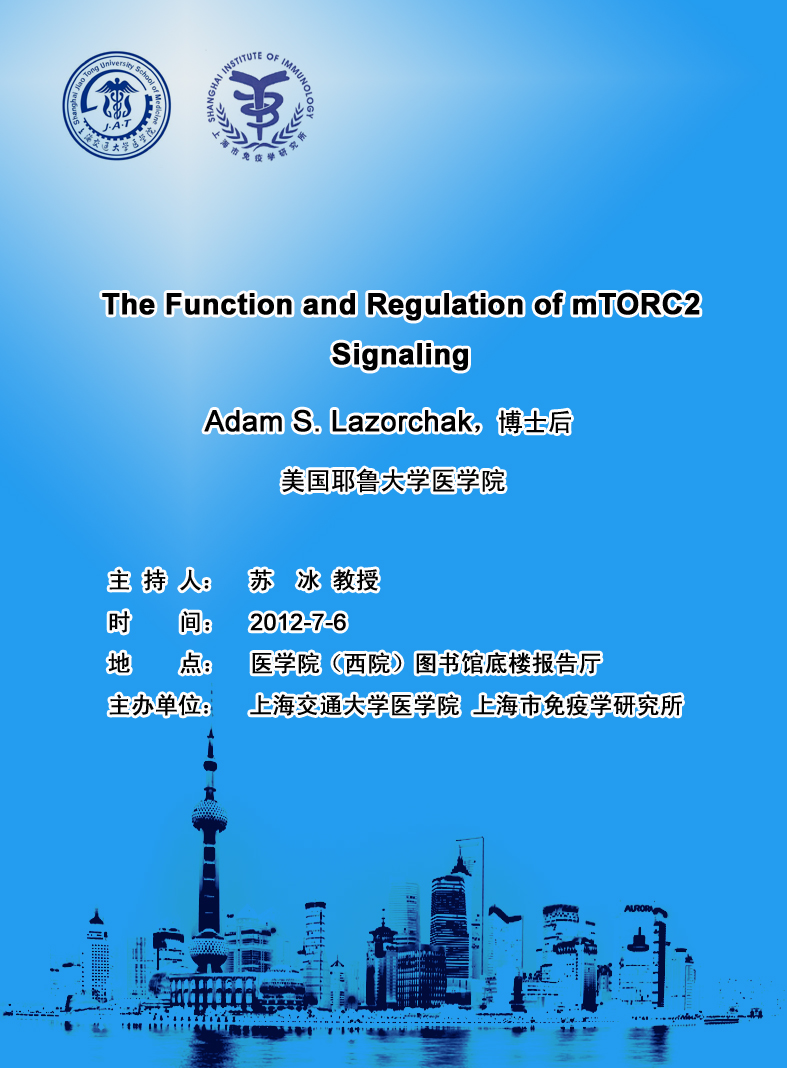 Shanghai JiaoTong University School of Medicine
J·A·T
上海交通大学医学院

SHANGHAI INSTITUTE OF IMMUNOLOGY
上海市免疫学研究所

The Function and Regulation of mTORC2 Signaling

Adam S. Lazorchak，博士后

美国耶鲁大学医学院

主 持 人： 苏 冰 教授
时 间： 2012-7-6
地 点： 医学院（西院）图书馆底楼报告厅
主办单位： 上海交通大学医学院 上海市免疫学研究所

AURORA